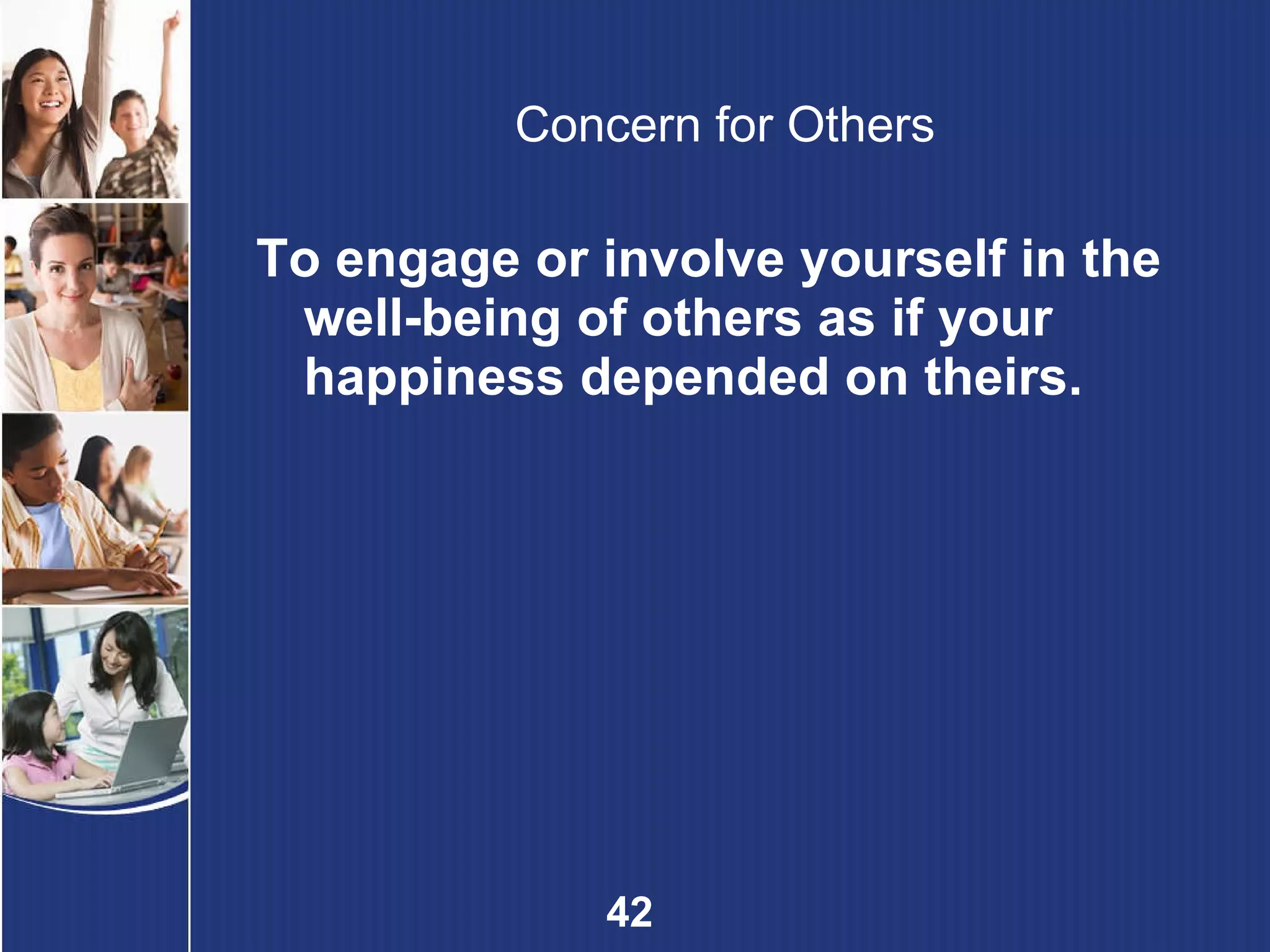 Concern for Others

To engage or involve yourself in the well-being of others as if your happiness depended on theirs.

42